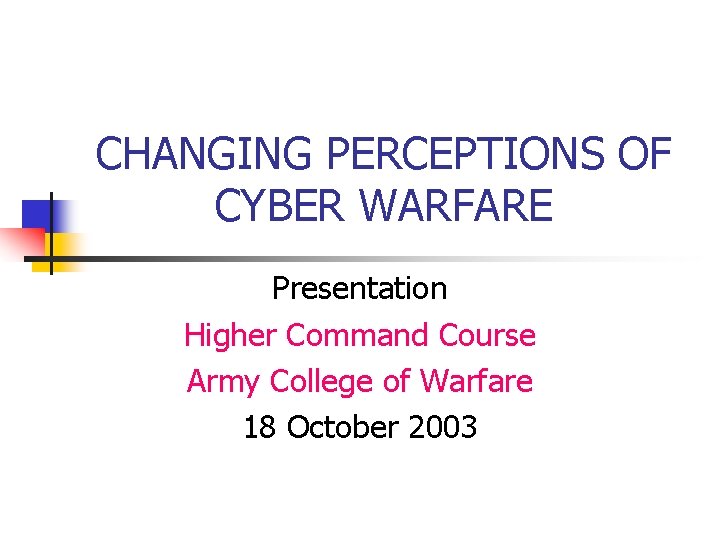 CHANGING PERCEPTIONS OF CYBER WARFARE

Presentation

Higher Command Course

Army College of Warfare

18 October 2003